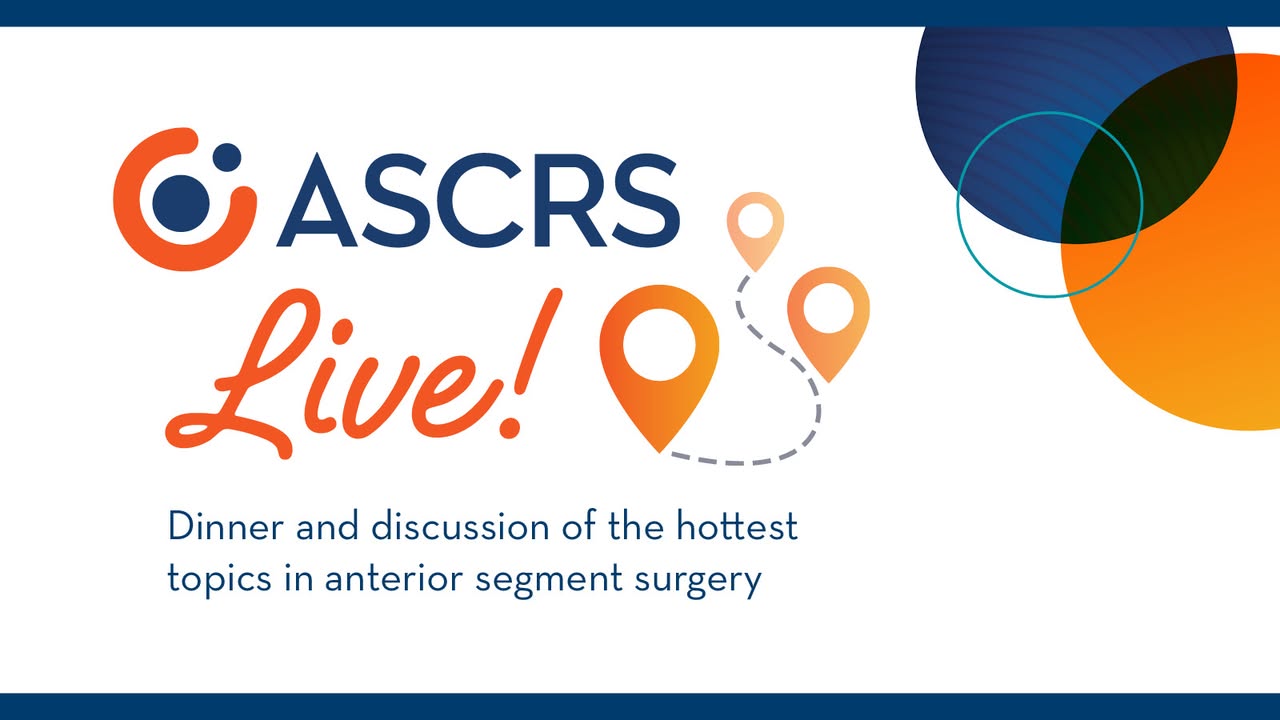 ASCRS

Live!

Dinner and discussion of the hottest topics in anterior segment surgery